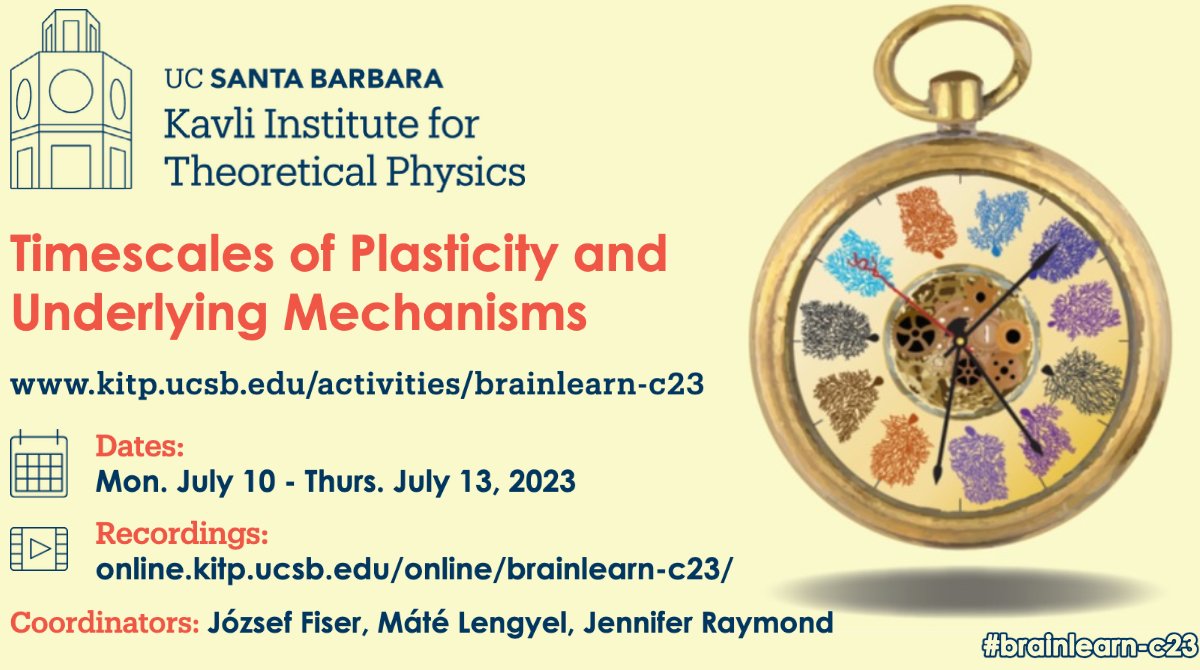 UC SANTA BARBARA
Kavli Institute for Theoretical Physics

Timescales of Plasticity and Underlying Mechanisms

www.kitp.ucsb.edu/activities/brainlearn-c23

Dates:
Mon. July 10 - Thurs. July 13, 2023

Recordings:
online.kitp.ucsb.edu/online/brainlearn-c23/

Coordinators: József Fiser, Máté Lengyel, Jennifer Raymond

#brainlearn-c23